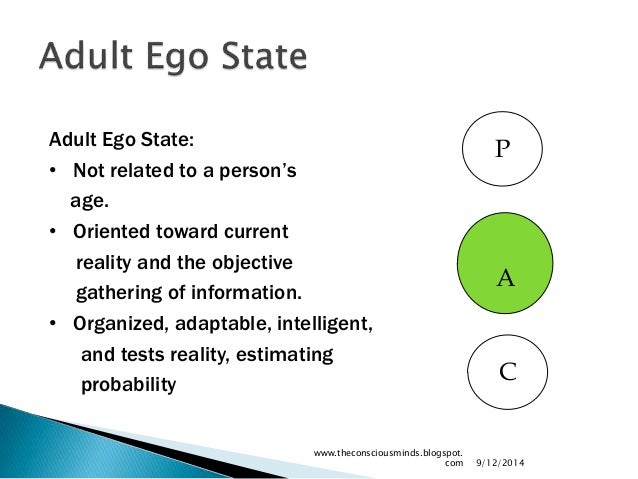 Adult Ego State

Adult Ego State:
• Not related to a person's age.
• Oriented toward current reality and the objective gathering of information.
• Organized, adaptable, intelligent, and tests reality, estimating probability

P

A

C

www.theconsciousminds.blogspot.com 9/12/2014